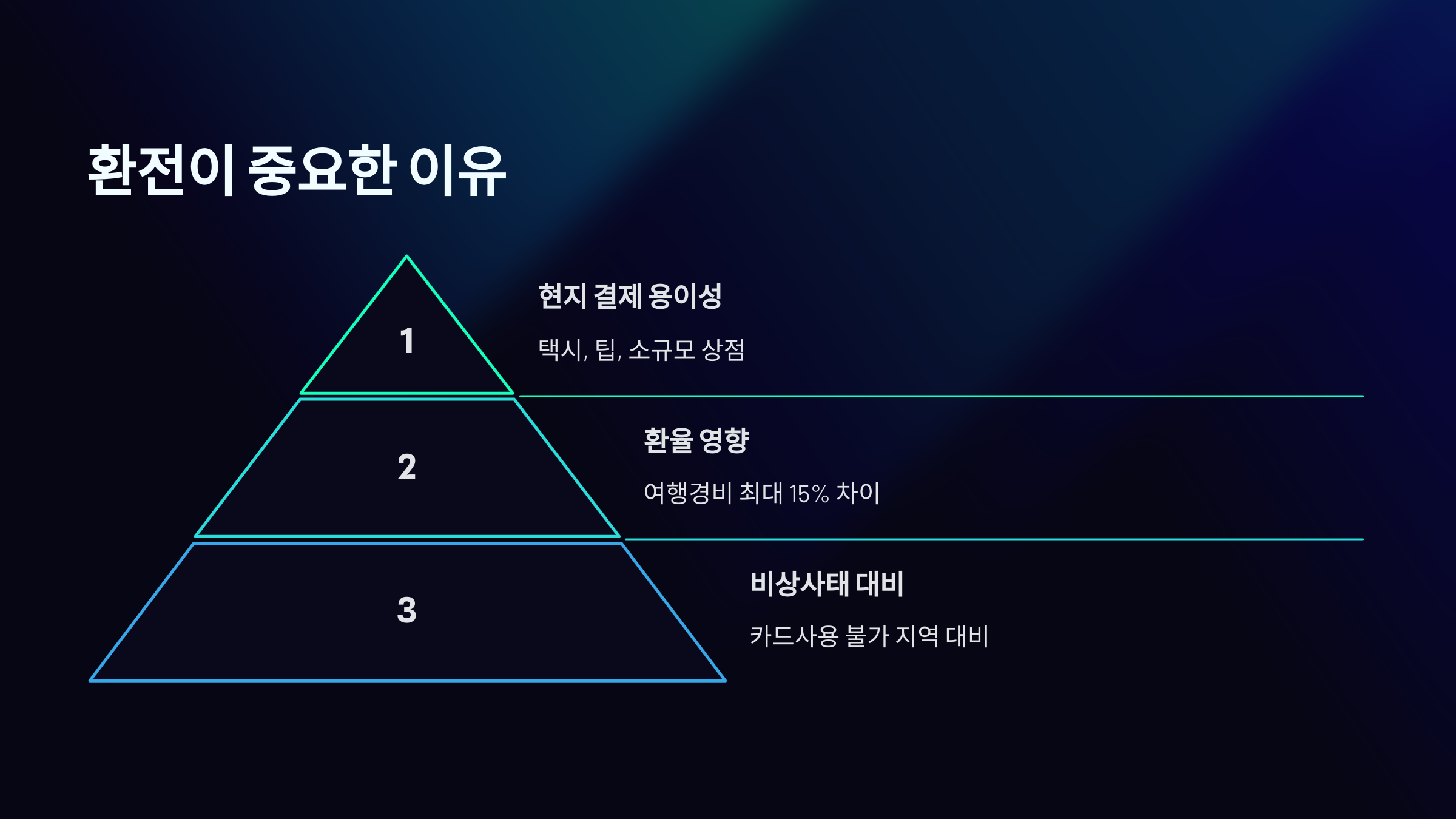 환전이 중요한 이유

1

현지 결제 용이성

택시, 팁, 소규모 상점

2

환율 영향

여행경비 최대 15% 차이

3

비상사태 대비

카드사용 불가 지역 대비